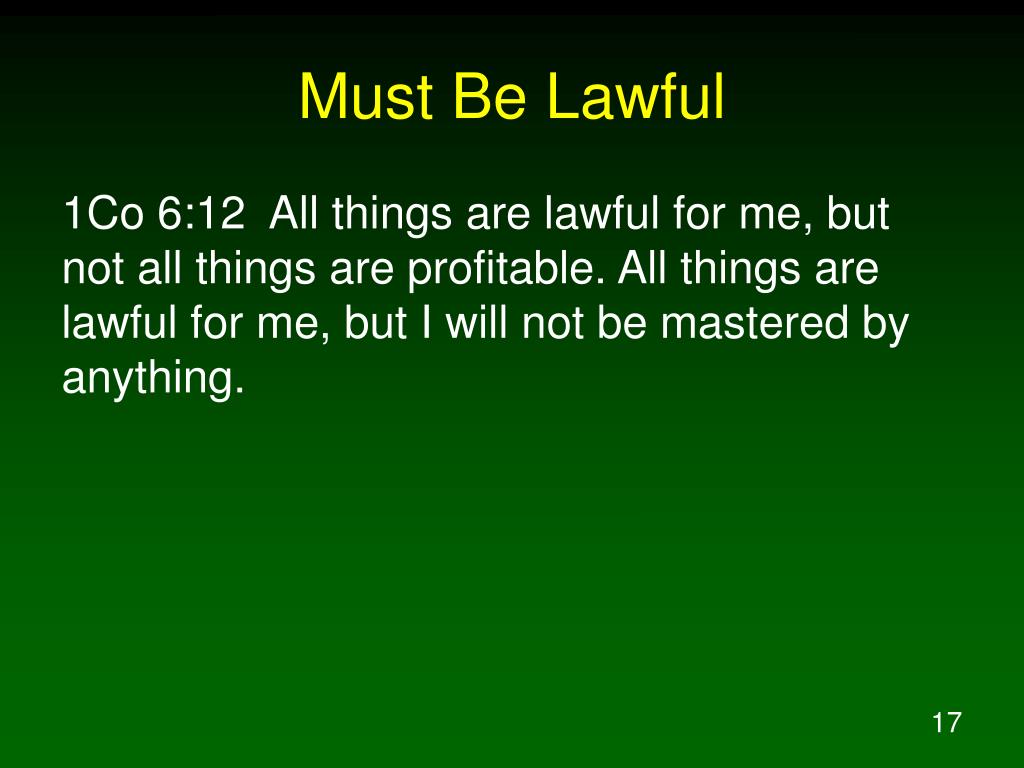 Must Be Lawful

1Co 6:12  All things are lawful for me, but not all things are profitable. All things are lawful for me, but I will not be mastered by anything.

17